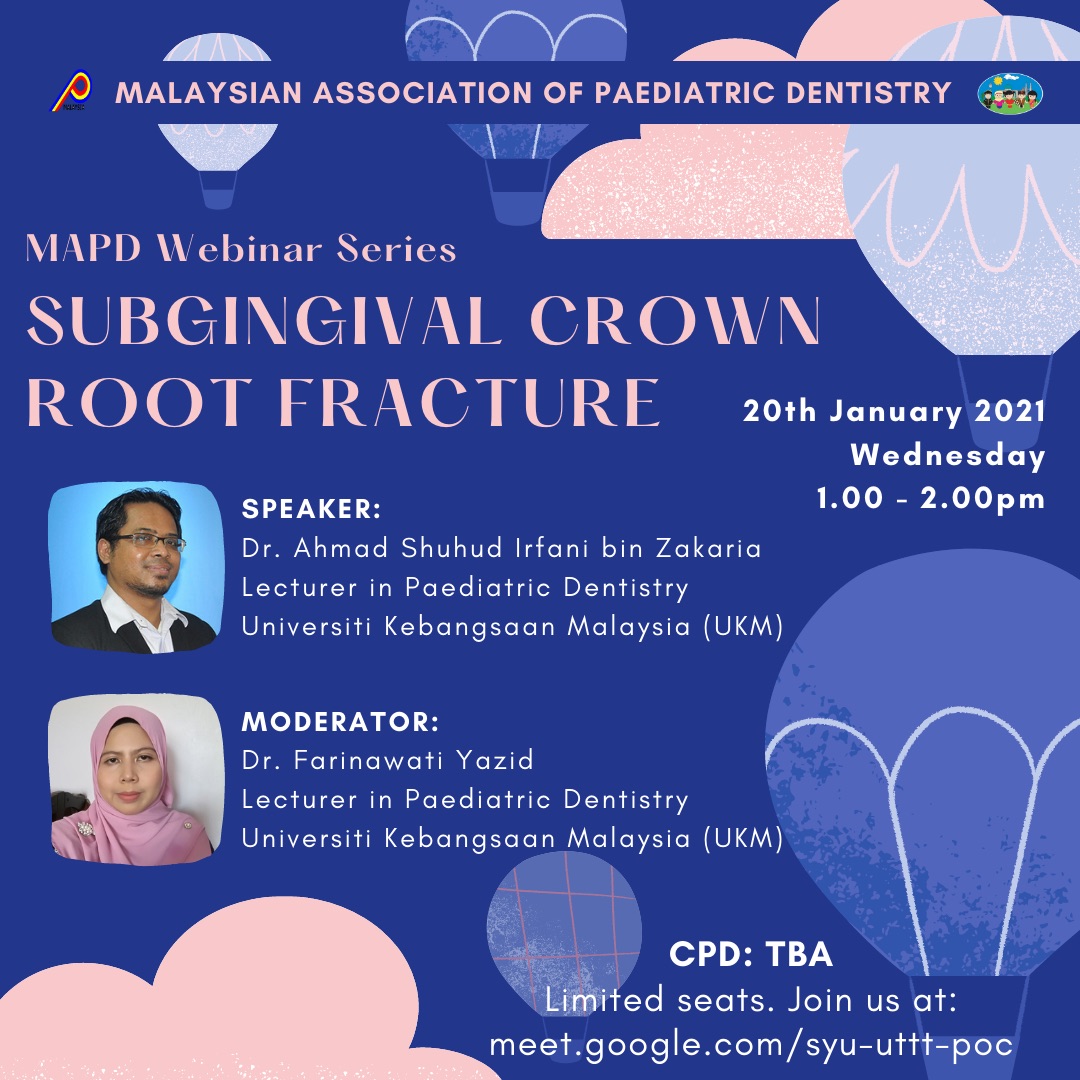 MALAYSIAN ASSOCIATION OF PAEDIATRIC DENTISTRY

MAPD Webinar Series

SUBGINGIVAL CROWN ROOT FRACTURE

20th January 2021
Wednesday
1.00 - 2.00pm

SPEAKER:
Dr. Ahmad Shuhud Irfani bin Zakaria
Lecturer in Paediatric Dentistry
Universiti Kebangsaan Malaysia (UKM)

MODERATOR:
Dr. Farinawati Yazid
Lecturer in Paediatric Dentistry
Universiti Kebangsaan Malaysia (UKM)

CPD: TBA
Limited seats. Join us at:
meet.google.com/syu-uttt-poc